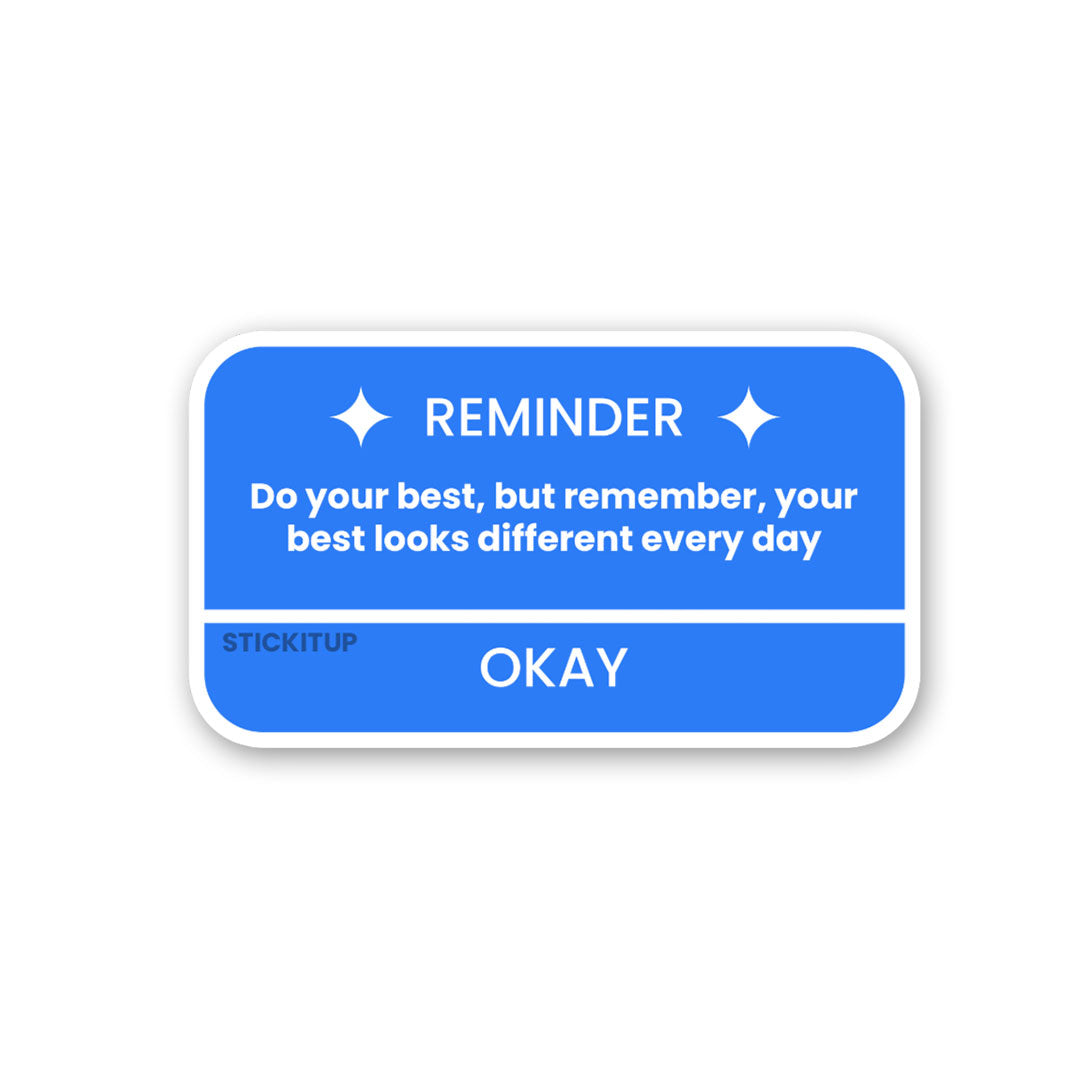 REMINDER

Do your best, but remember, your best looks different every day

STICKITUP

OKAY